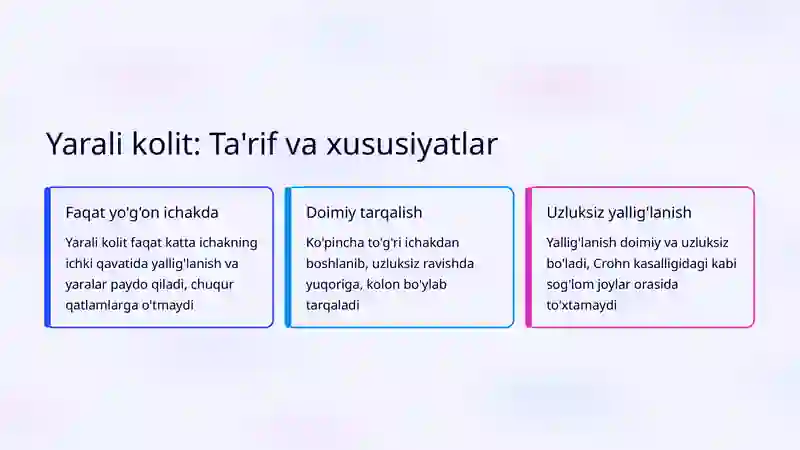 Yarali kolit: Ta'rif va xususiyatlar

Faqat yo'g'on ichakda

Yarali kolit faqat katta ichakning ichki qavatida yallig'lanish va yaralar paydo qiladi, chuqur qatlamlarga o'tmaydi

Doimiy tarqalish

Ko'pincha to'g'ri ichakdan boshlanib, uzluksiz ravishda yuqoriga, kolon bo'ylab tarqaladi

Uzluksiz yallig'lanish

Yallig'lanish doimiy va uzluksiz bo'ladi, Crohn kasalligidagi kabi sog'lom joylar orasida to'xtamaydi